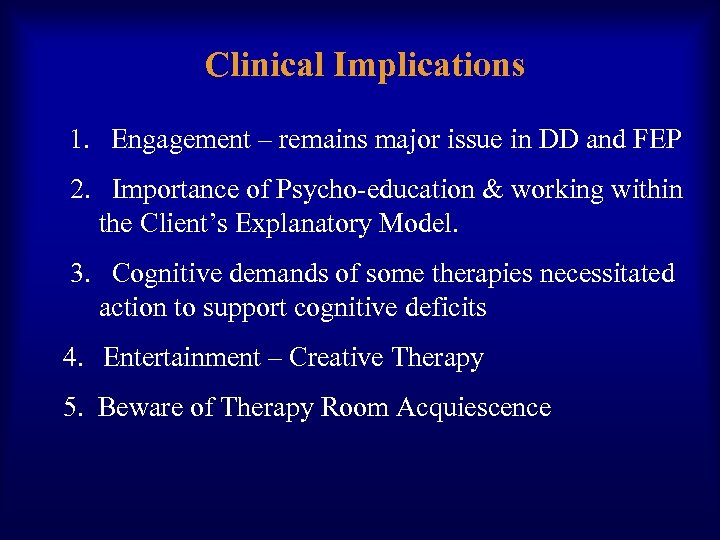 Clinical Implications

1. Engagement – remains major issue in DD and FEP

2. Importance of Psycho-education & working within the Client's Explanatory Model.

3. Cognitive demands of some therapies necessitated action to support cognitive deficits

4. Entertainment – Creative Therapy

5. Beware of Therapy Room Acquiescence